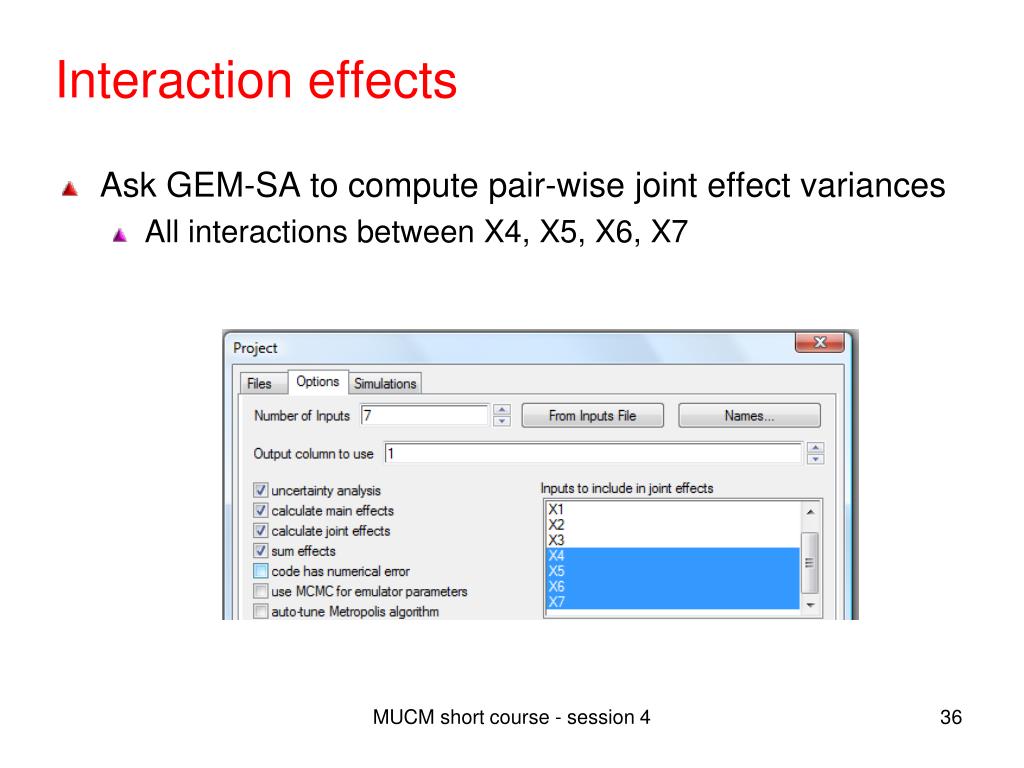 Interaction effects

Ask GEM-SA to compute pair-wise joint effect variances

All interactions between X4, X5, X6, X7

Project

Files Options Simulations

Number of Inputs 7

From Inputs File

Names...

Output column to use 1

uncertainty analysis
calculate main effects
calculate joint effects
sum effects
code has numerical error
use MCMC for emulator parameters
auto-tune Metropolis algorithm

Inputs to include in joint effects

X1
X2
X3
X4
X5
X6
X7

MUCM short course - session 4

36